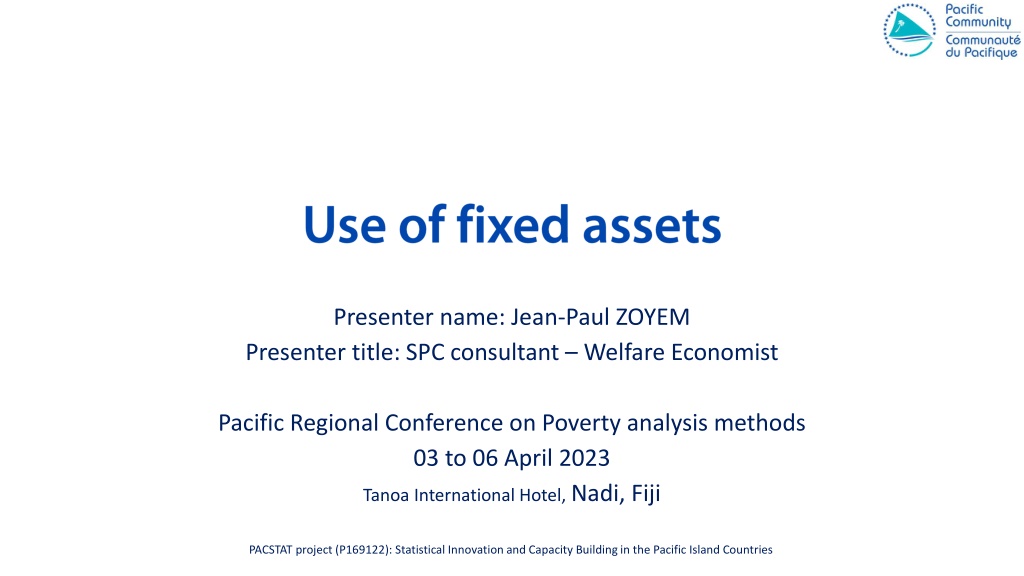 Pacific Community
Communauté du Pacifique

Use of fixed assets

Presenter name: Jean-Paul ZOYEM
Presenter title: SPC consultant – Welfare Economist

Pacific Regional Conference on Poverty analysis methods
03 to 06 April 2023
Tanoa International Hotel, Nadi, Fiji

PACSTAT project (P169122): Statistical Innovation and Capacity Building in the Pacific Island Countries